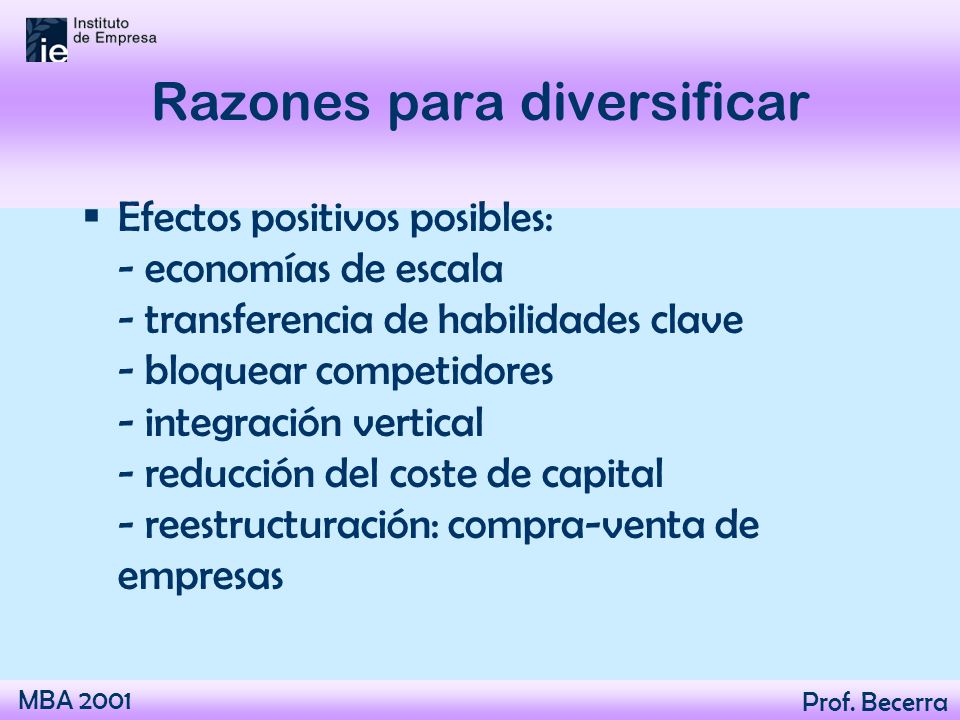 ie Instituto de Empresa

Razones para diversificar

▪ Efectos positivos posibles:
- economías de escala
- transferencia de habilidades clave
- bloquear competidores
- integración vertical
- reducción del coste de capital
- reestructuración: compra-venta de empresas

MBA 2001

Prof. Becerra